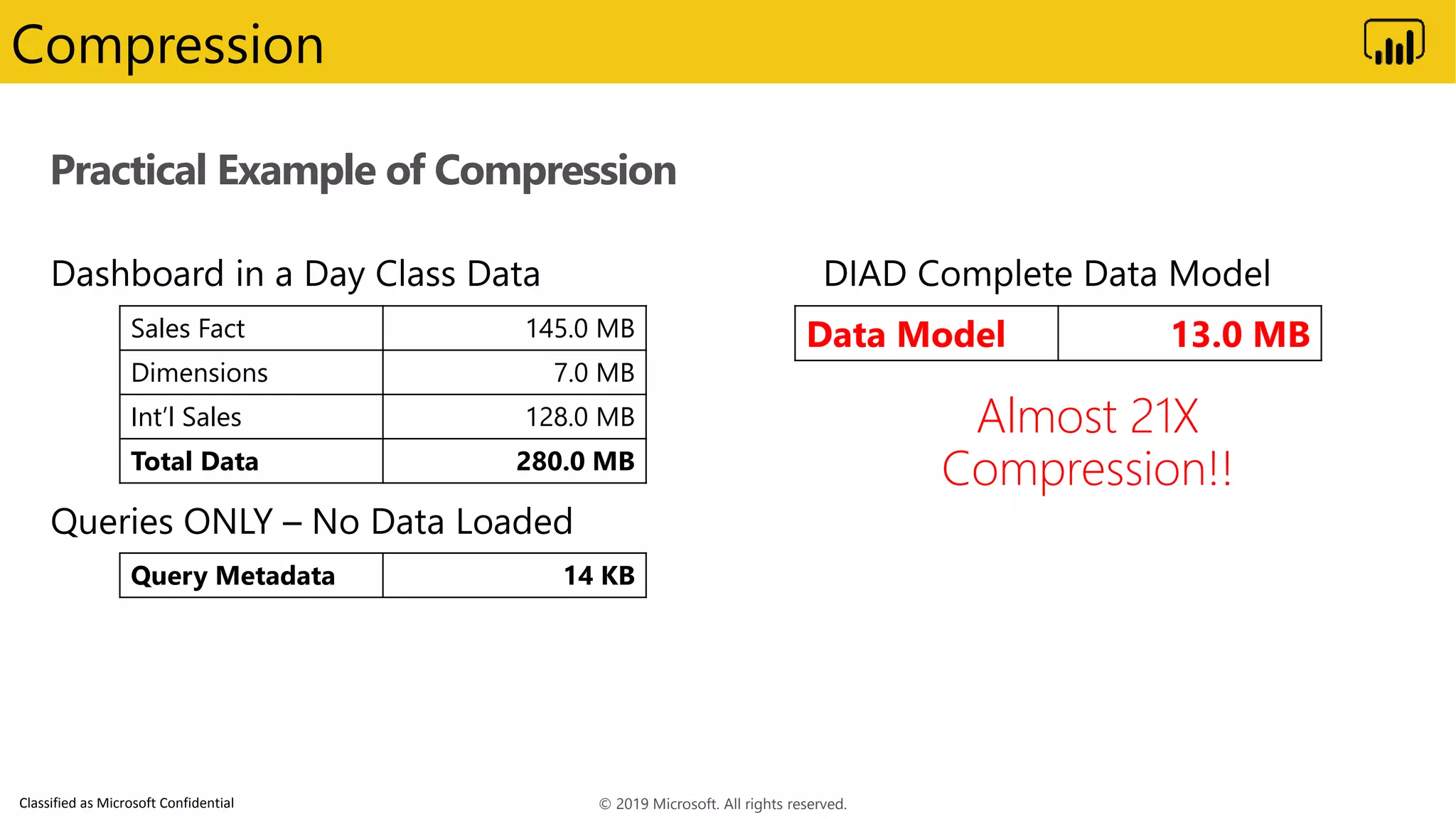 Compression

Practical Example of Compression

Dashboard in a Day Class Data

| Sales Fact | 145.0 MB |
|---|---|
| Dimensions | 7.0 MB |
| Int'l Sales | 128.0 MB |
| **Total Data** | **280.0 MB** |

Queries ONLY – No Data Loaded

| **Query Metadata** | **14 KB** |
|---|---|

DIAD Complete Data Model

| **Data Model** | **13.0 MB** |
|---|---|

Almost 21X Compression!!

Classified as Microsoft Confidential

© 2019 Microsoft. All rights reserved.